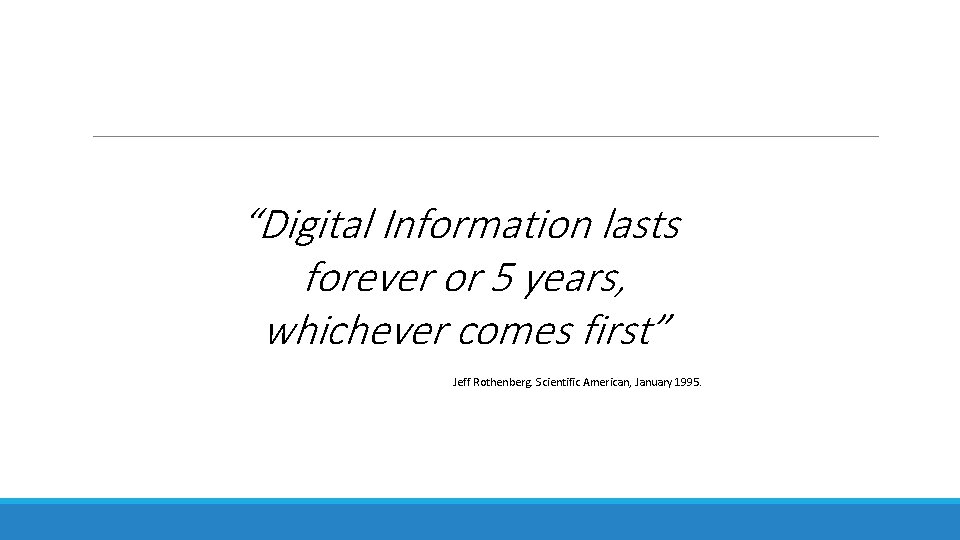 “Digital Information lasts forever or 5 years, whichever comes first”

Jeff Rothenberg. Scientific American, January 1995.